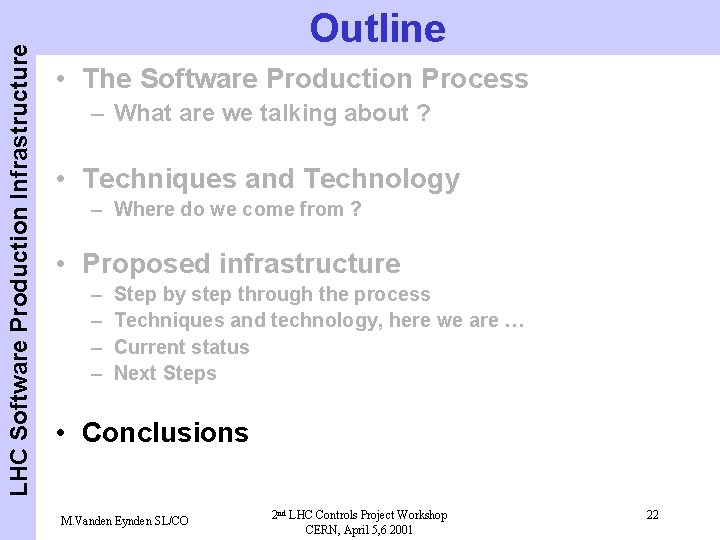 Outline

LHC Software Production Infrastructure

• The Software Production Process
– What are we talking about ?

• Techniques and Technology
– Where do we come from ?

• Proposed infrastructure
– Step by step through the process
– Techniques and technology, here we are …
– Current status
– Next Steps

• Conclusions

M.Vanden Eynden SL/CO

2$^{nd}$ LHC Controls Project Workshop
CERN, April 5,6 2001

22